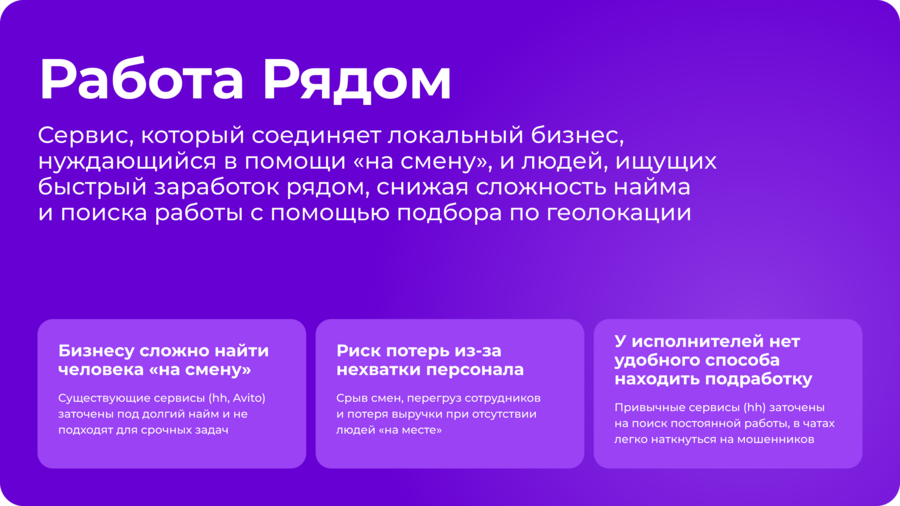 Работа Рядом

Сервис, который соединяет локальный бизнес, нуждающийся в помощи «на смену», и людей, ищущих быстрый заработок рядом, снижая сложность найма и поиска работы с помощью подбора по геолокации

Бизнесу сложно найти человека «на смену»

Существующие сервисы (hh, Avito) заточены под долгий найм и не подходят для срочных задач

Риск потерь из-за нехватки персонала

Срыв смен, перегруз сотрудников и потеря выручки при отсутствии людей «на месте»

У исполнителей нет удобного способа находить подработку

Привычные сервисы (hh) заточены на поиск постоянной работы, в чатах легко наткнуться на мошенников